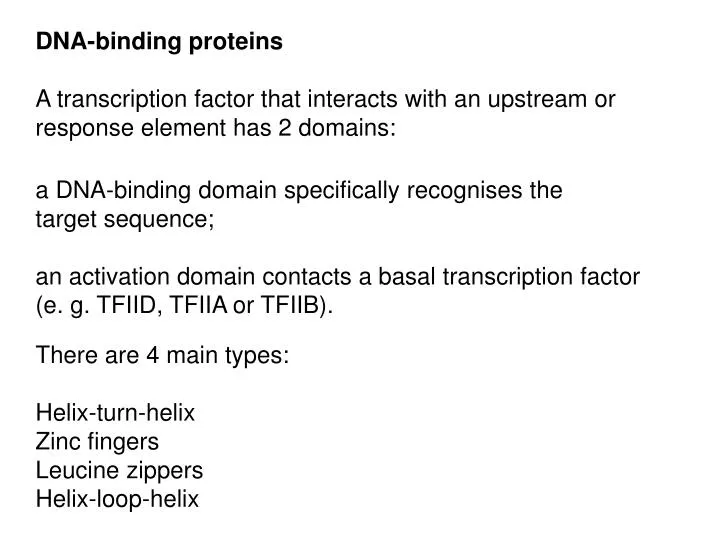 DNA-binding proteins

A transcription factor that interacts with an upstream or response element has 2 domains:

a DNA-binding domain specifically recognises the target sequence;

an activation domain contacts a basal transcription factor (e. g. TFIID, TFIIA or TFIIB).

There are 4 main types:

Helix-turn-helix
Zinc fingers
Leucine zippers
Helix-loop-helix